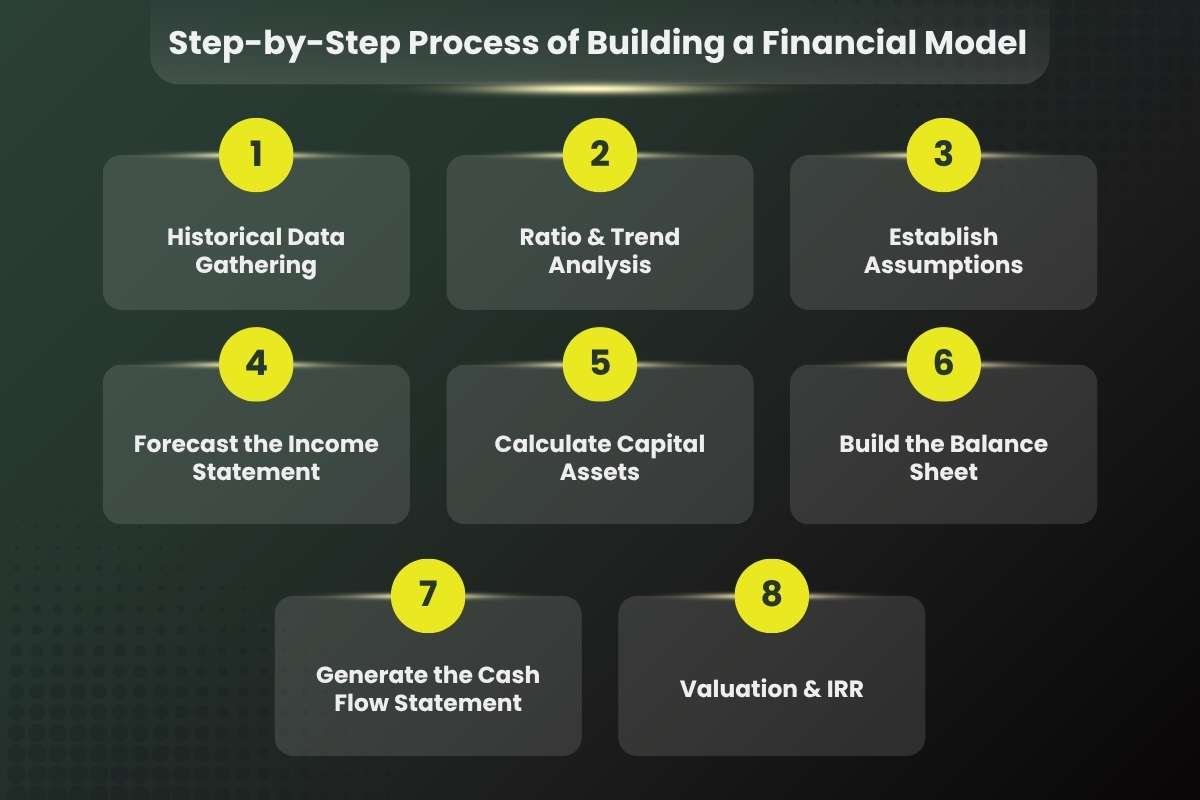 Step-by-Step Process of Building a Financial Model

1
Historical Data Gathering

2
Ratio & Trend Analysis

3
Establish Assumptions

4
Forecast the Income Statement

5
Calculate Capital Assets

6
Build the Balance Sheet

7
Generate the Cash Flow Statement

8
Valuation & IRR